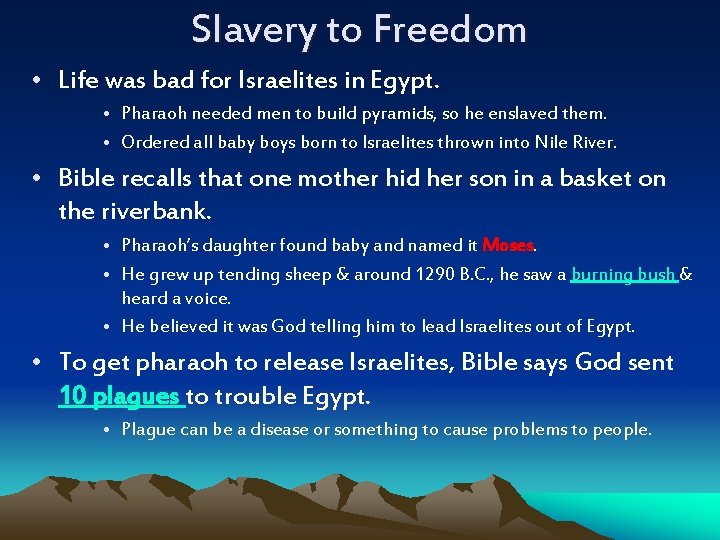 Slavery to Freedom

• Life was bad for Israelites in Egypt.
  • Pharaoh needed men to build pyramids, so he enslaved them.
  • Ordered all baby boys born to Israelites thrown into Nile River.

• Bible recalls that one mother hid her son in a basket on the riverbank.
  • Pharaoh's daughter found baby and named it Moses.
  • He grew up tending sheep & around 1290 B.C., he saw a burning bush & heard a voice.
  • He believed it was God telling him to lead Israelites out of Egypt.

• To get pharaoh to release Israelites, Bible says God sent 10 plagues to trouble Egypt.
  • Plague can be a disease or something to cause problems to people.